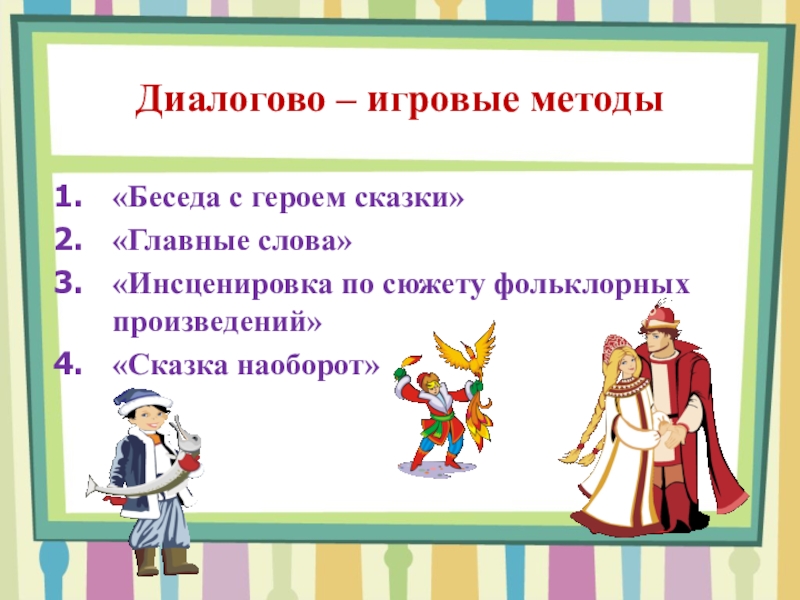 Диалогово – игровые методы

1. «Беседа с героем сказки»
2. «Главные слова»
3. «Инсценировка по сюжету фольклорных произведений»
4. «Сказка наоборот»